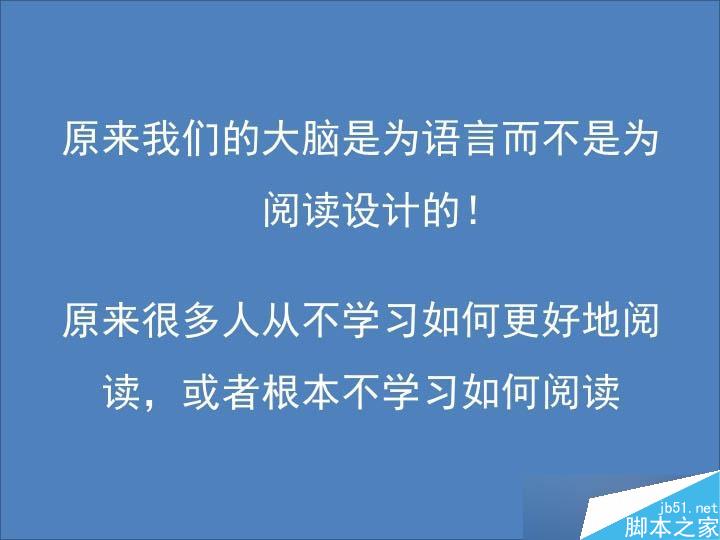 原来我们的大脑是为语言而不是为阅读设计的！

原来很多人从不学习如何更好地阅读，或者根本不学习如何阅读

jb51.net
脚本之家